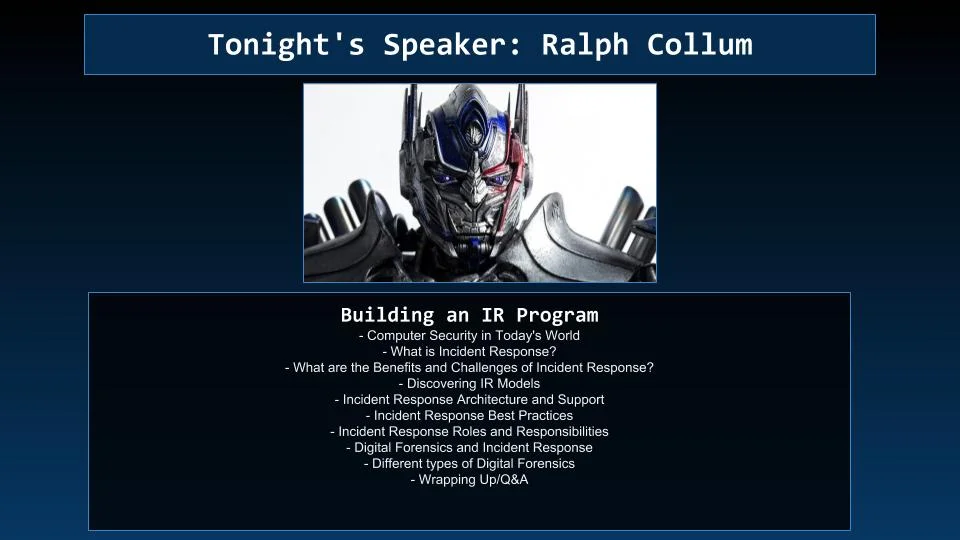 Tonight's Speaker: Ralph Collum

Building an IR Program
- Computer Security in Today's World
- What is Incident Response?
- What are the Benefits and Challenges of Incident Response?
- Discovering IR Models
- Incident Response Architecture and Support
- Incident Response Best Practices
- Incident Response Roles and Responsibilities
- Digital Forensics and Incident Response
- Different types of Digital Forensics
- Wrapping Up/Q&A